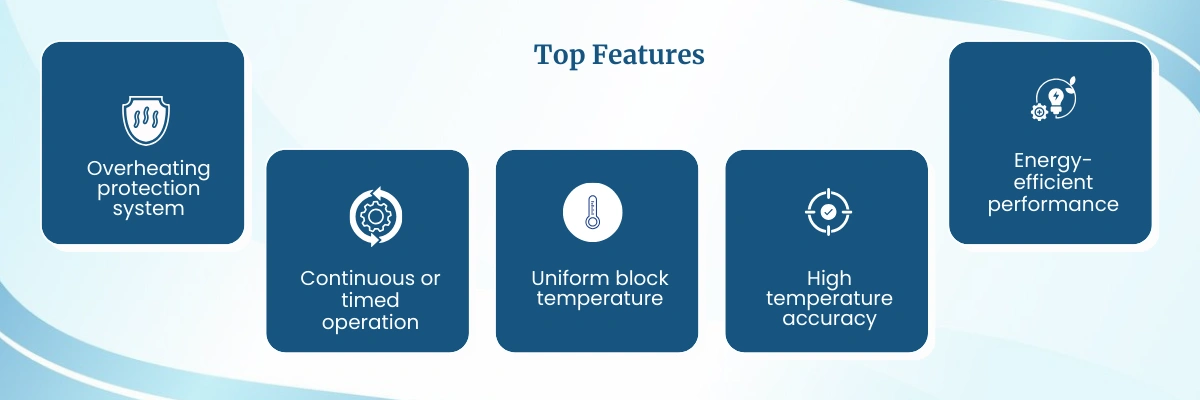 Top Features

Overheating protection system

Continuous or timed operation

Uniform block temperature

High temperature accuracy

Energy-efficient performance